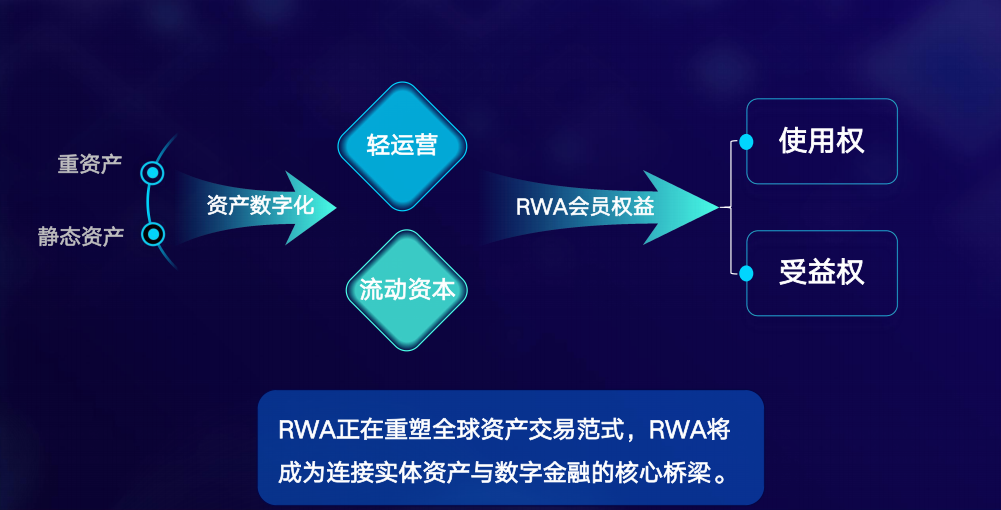 重资产

静态资产

资产数字化

轻运营

流动资本

RWA会员权益

使用权

受益权

RWA正在重塑全球资产交易范式，RWA将成为连接实体资产与数字金融的核心桥梁。